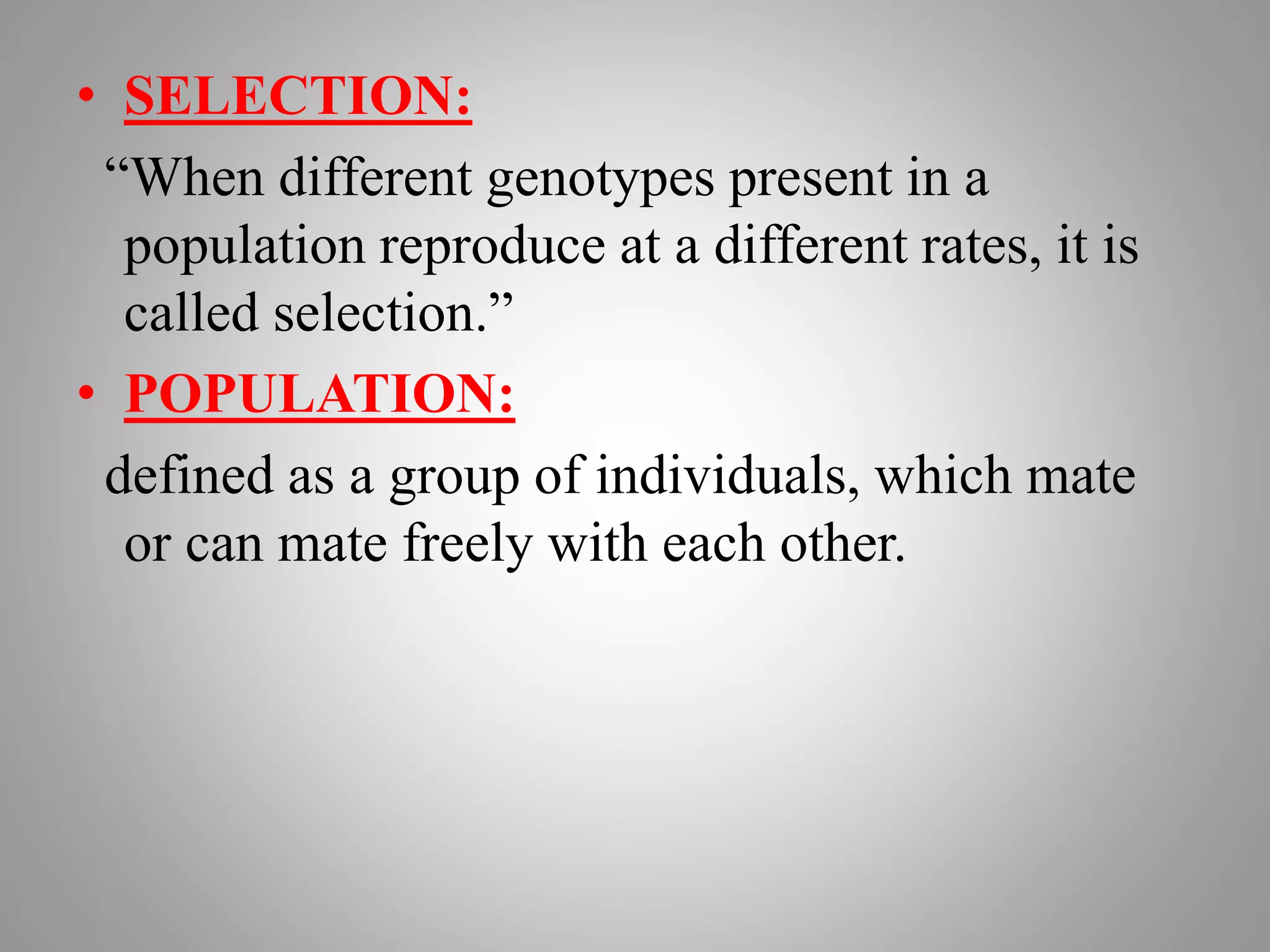 • SELECTION:

“When different genotypes present in a population reproduce at a different rates, it is called selection.”

• POPULATION:

defined as a group of individuals, which mate or can mate freely with each other.